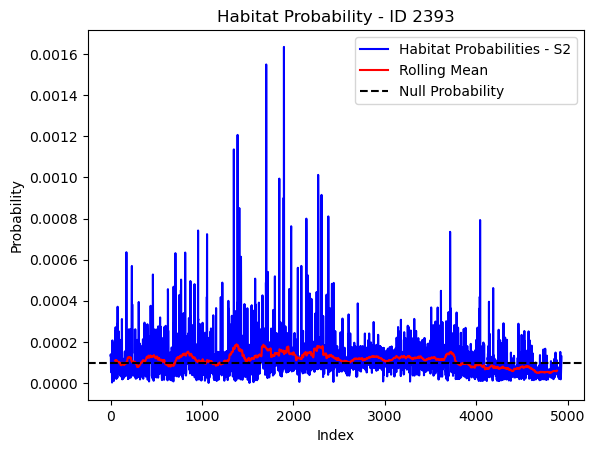 Habitat Probability - ID 2393

Habitat Probabilities - S2
Rolling Mean
Null Probability

Probability

0.0016
0.0014
0.0012
0.0010
0.0008
0.0006
0.0004
0.0002
0.0000

0
1000
2000
3000
4000
5000

Index